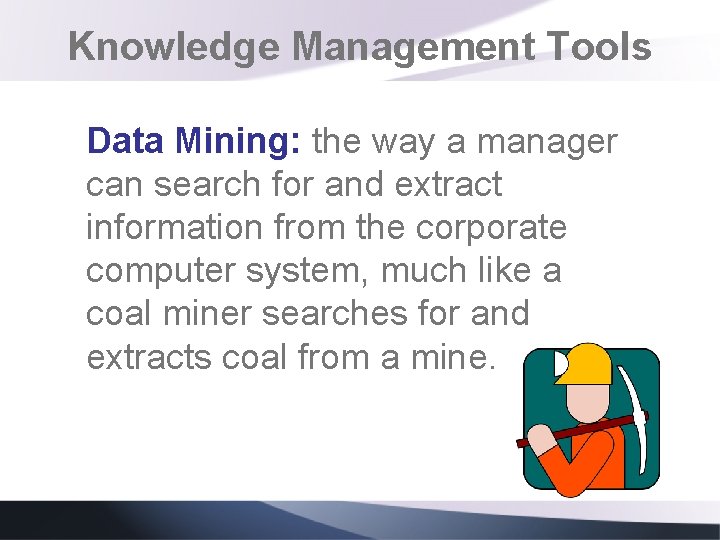 Knowledge Management Tools

Data Mining: the way a manager can search for and extract information from the corporate computer system, much like a coal miner searches for and extracts coal from a mine.